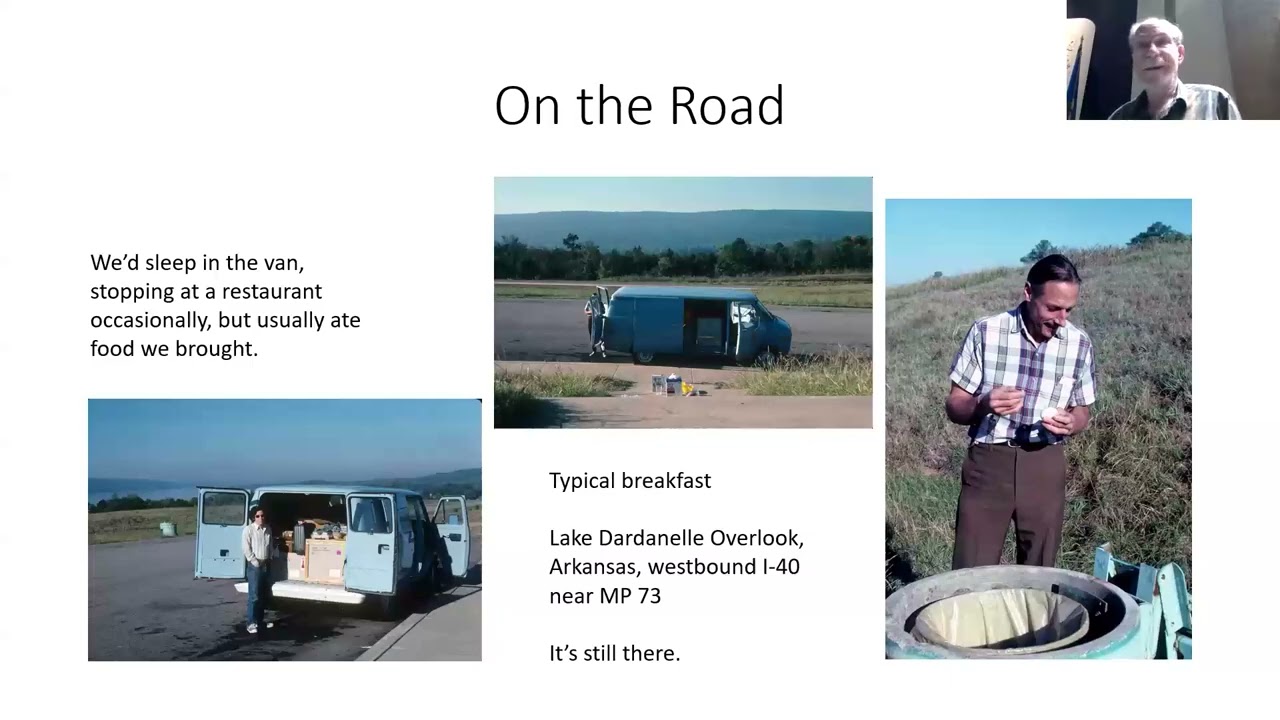 On the Road

We'd sleep in the van, stopping at a restaurant occasionally, but usually ate food we brought.

Typical breakfast

Lake Dardanelle Overlook, Arkansas, westbound I-40 near MP 73

It's still there.